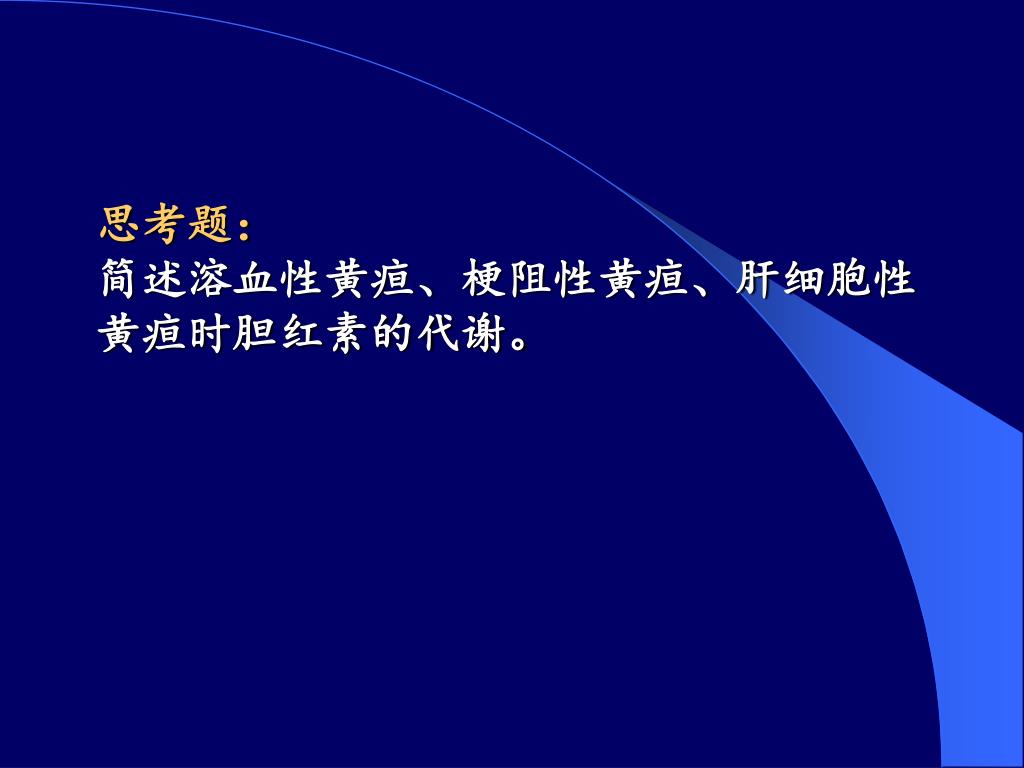 思考题：
简述溶血性黄疸、梗阻性黄疸、肝细胞性黄疸时胆红素的代谢。